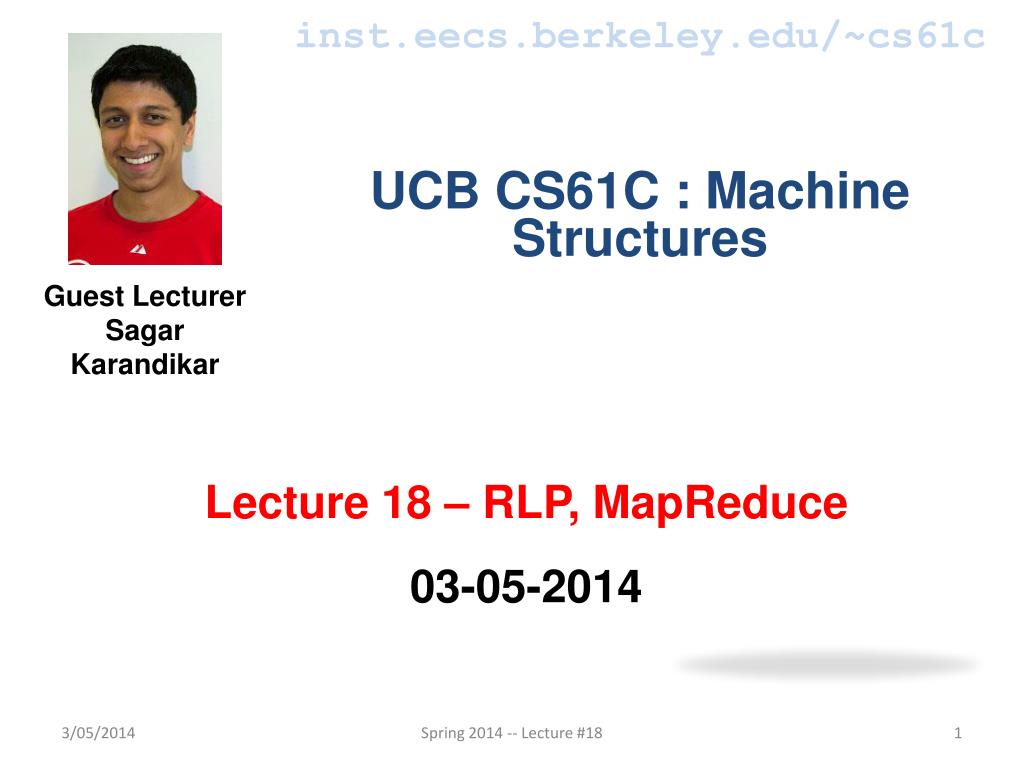 inst.eecs.berkeley.edu/~cs61c

UCB CS61C : Machine Structures

Guest Lecturer
Sagar
Karandikar

Lecture 18 – RLP, MapReduce

03-05-2014

3/05/2014

Spring 2014 -- Lecture #18

1